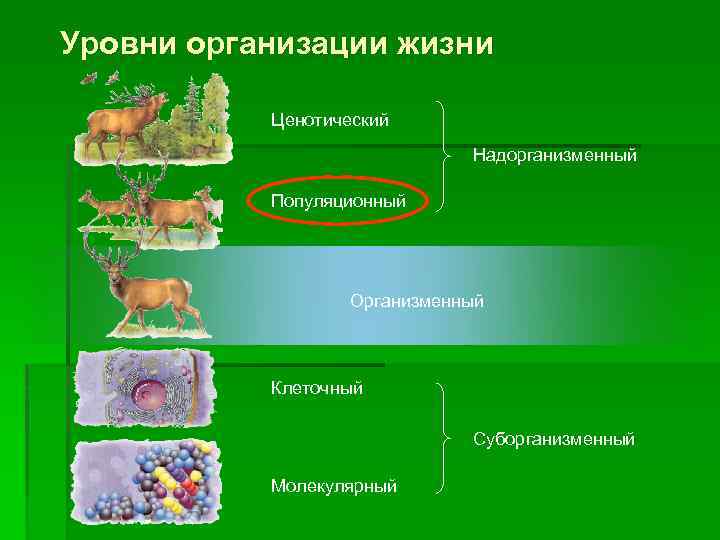 Уровни организации жизни

Ценотический

Популяционный

Надорганизменный

Организменный

Клеточный

Молекулярный

Суборганизменный